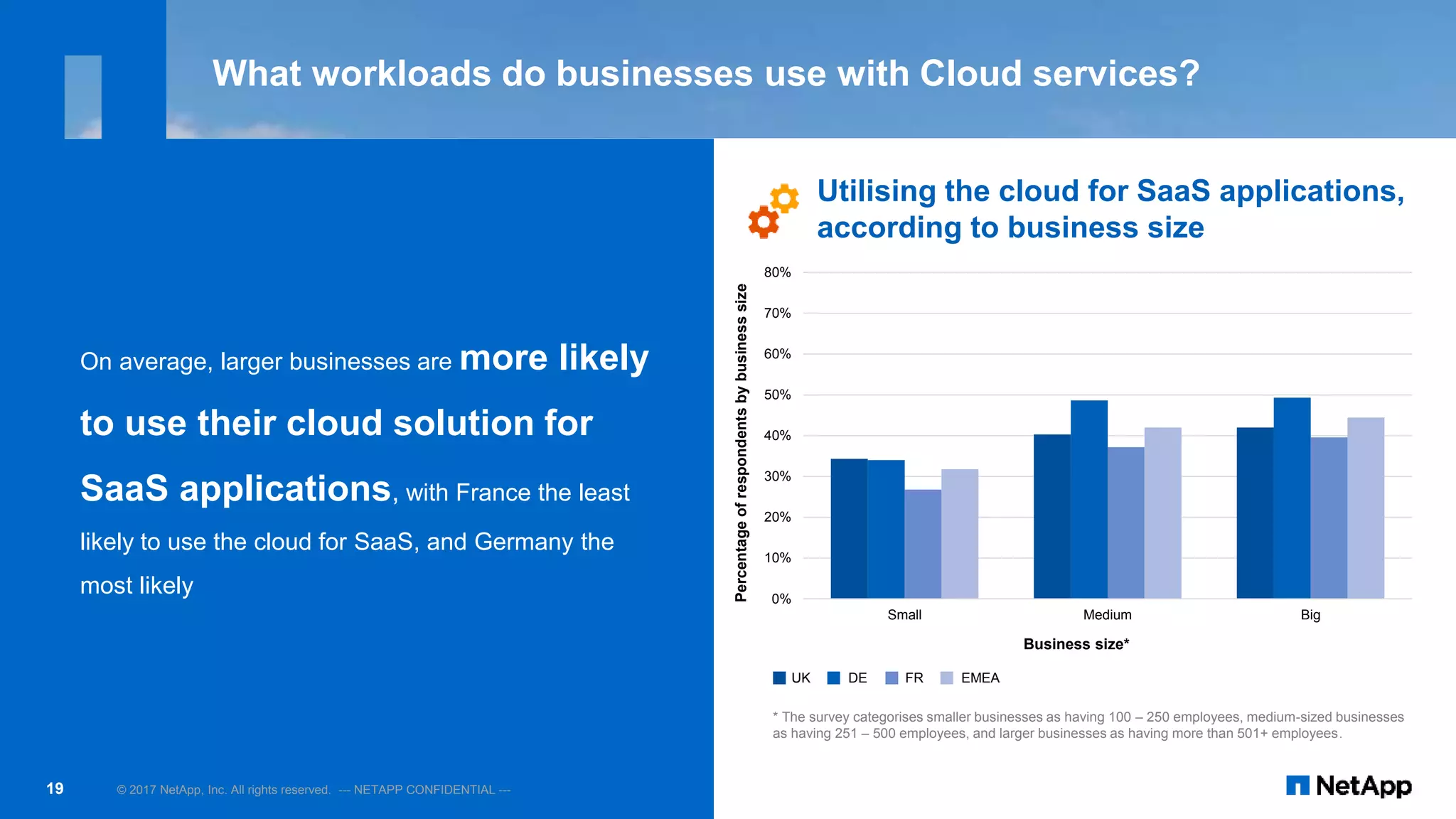 What workloads do businesses use with Cloud services?

On average, larger businesses are more likely to use their cloud solution for SaaS applications, with France the least likely to use the cloud for SaaS, and Germany the most likely

Utilising the cloud for SaaS applications, according to business size

Percentage of respondents by business size

80%
70%
60%
50%
40%
30%
20%
10%
0%

Small
Medium
Big

Business size*

UK DE FR EMEA

* The survey categorises smaller businesses as having 100 – 250 employees, medium-sized businesses as having 251 – 500 employees, and larger businesses as having more than 501+ employees.

19

© 2017 NetApp, Inc. All rights reserved. --- NETAPP CONFIDENTIAL ---

NetApp